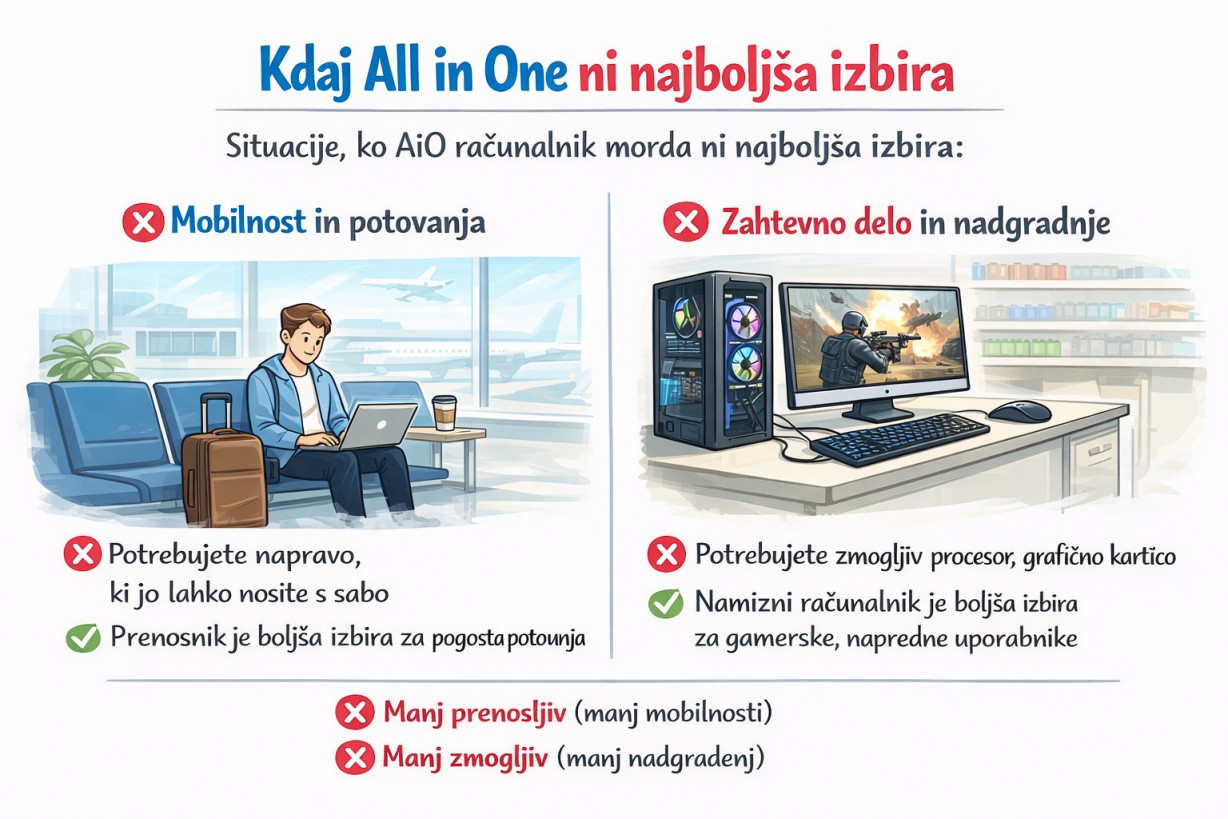 Kdaj All in One ni najboljša izbira

Situacije, ko AiO računalnik morda ni najboljša izbira:

Mobilnost in potovanja

Potrebujete napravo, ki jo lahko nosite s sabo

Prenosnik je boljša izbira za pogosta potounja

Zahtevno delo in nadgradnje

Potrebujete zmogljiv procesor, grafično kartico

Namizni računalnik je boljša izbira za gamerske, napredne uporabnike

Manj prenosljiv (manj mobilnosti)

Manj zmogljiv (manj nadgradenj)